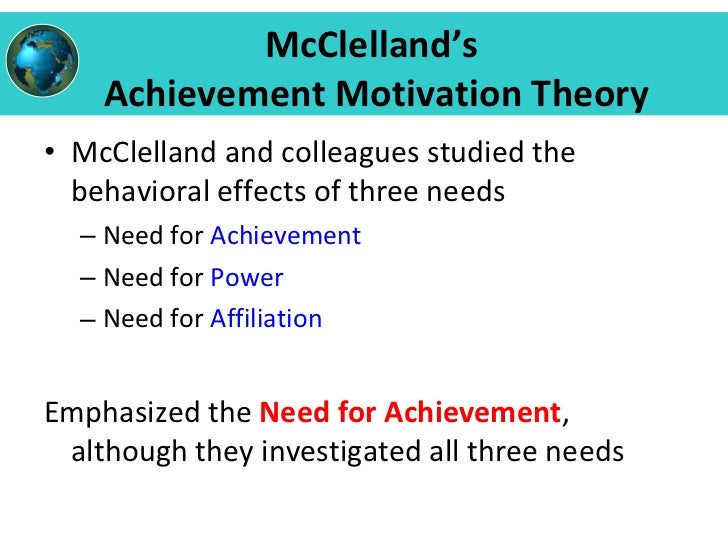 McClelland's
Achievement Motivation Theory

• McClelland and colleagues studied the behavioral effects of three needs

– Need for Achievement
– Need for Power
– Need for Affiliation

Emphasized the Need for Achievement, although they investigated all three needs